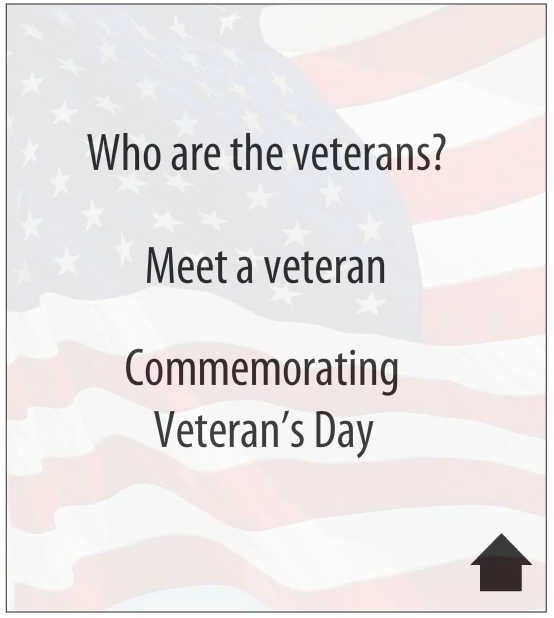 Who are the veterans?

Meet a veteran

Commemorating Veteran’s Day